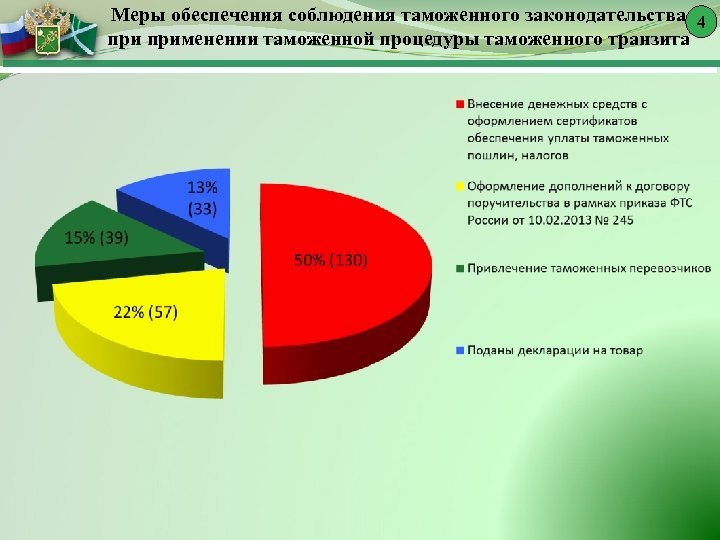 Меры обеспечения соблюдения таможенного законодательства при применении таможенной процедуры таможенного транзита

4

13% (33)

15% (39)

50% (130)

22% (57)

Внесение денежных средств с оформлением сертификатов обеспечения уплаты таможенных пошлин, налогов

Оформление дополнений к договору поручительства в рамках приказа ФТС России от 10.02.2013 № 245

Привлечение таможенных перевозчиков

Поданы декларации на товар